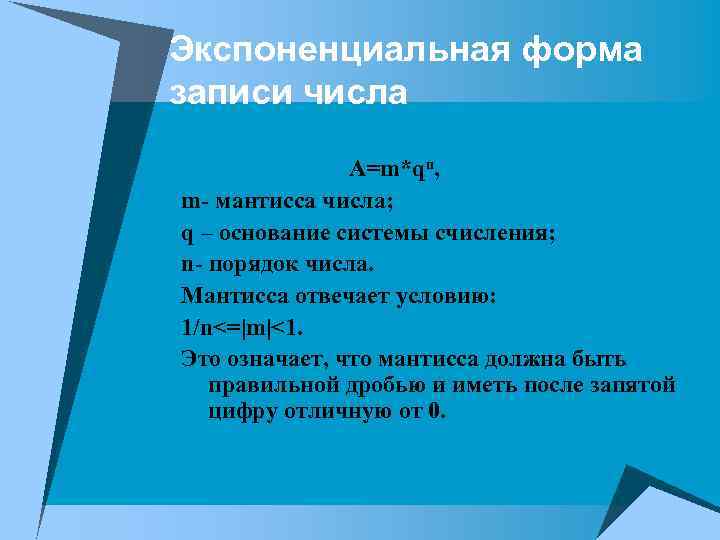 Экспоненциальная форма записи числа

$A=m*q^n$,

m- мантисса числа;

q – основание системы счисления;

n- порядок числа.

Мантисса отвечает условию:

1/n<=|m|<1.

Это означает, что мантисса должна быть правильной дробью и иметь после запятой цифру отличную от 0.